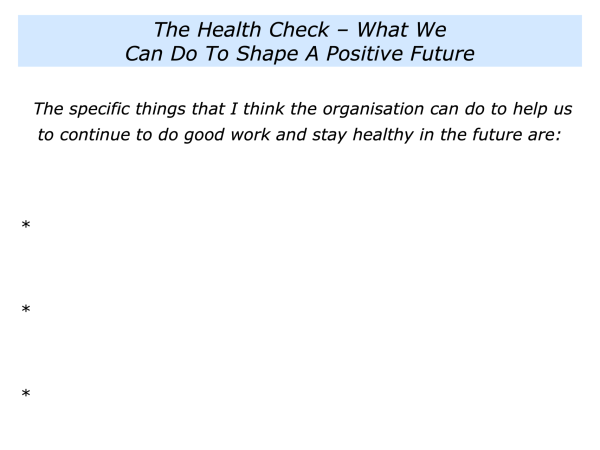 The Health Check – What We Can Do To Shape A Positive Future

The specific things that I think the organisation can do to help us to continue to do good work and stay healthy in the future are:

*

*

*